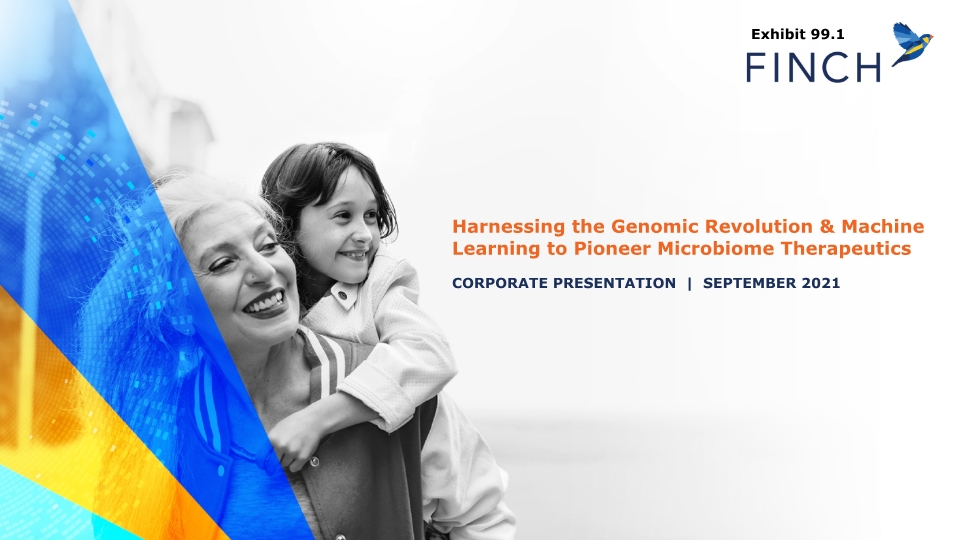 Exhibit 99.1

FINCH

Harnessing the Genomic Revolution & Machine Learning to Pioneer Microbiome Therapeutics

CORPORATE PRESENTATION | SEPTEMBER 2021